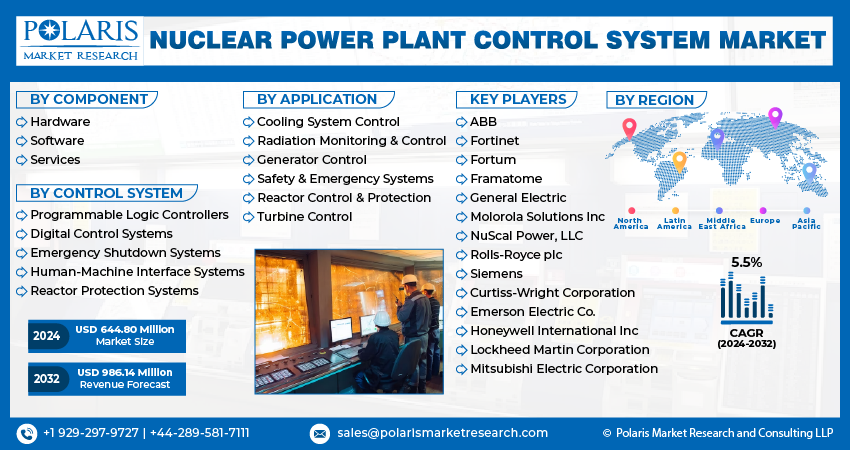 POLARIS
MARKET RESEARCH

NUCLEAR POWER PLANT CONTROL SYSTEM MARKET

BY COMPONENT
Hardware
Software
Services

BY CONTROL SYSTEM
Programmable Logic Controllers
Digital Control Systems
Emergency Shutdown Systems
Human-Machine Interface Systems
Reactor Protection Systems

2024 USD 644.80 Million Market Size

2032 USD 986.14 Million Revenue Forecast

BY APPLICATION
Cooling System Control
Radiation Monitoring & Control
Generator Control
Safety & Emergency Systems
Reactor Control & Protection
Turbine Control

KEY PLAYERS
ABB
Fortinet
Fortum
Framatome
General Electric
Molorola Solutions Inc
NuScal Power, LLC
Rolls-Royce plc
Siemens
Curtiss-Wright Corporation
Emerson Electric Co.
Honeywell International Inc
Lockheed Martin Corporation
Mitsubishi Electric Corporation

BY REGION
North America
Latin America
Middle East Africa
Europe
Asia Pacific

5.5%
CAGR
(2024-2032)

+1 929-297-9727 | +44-289-581-7111
sales@polarismarketresearch.com
© Polaris Market Research and Consulting LLP